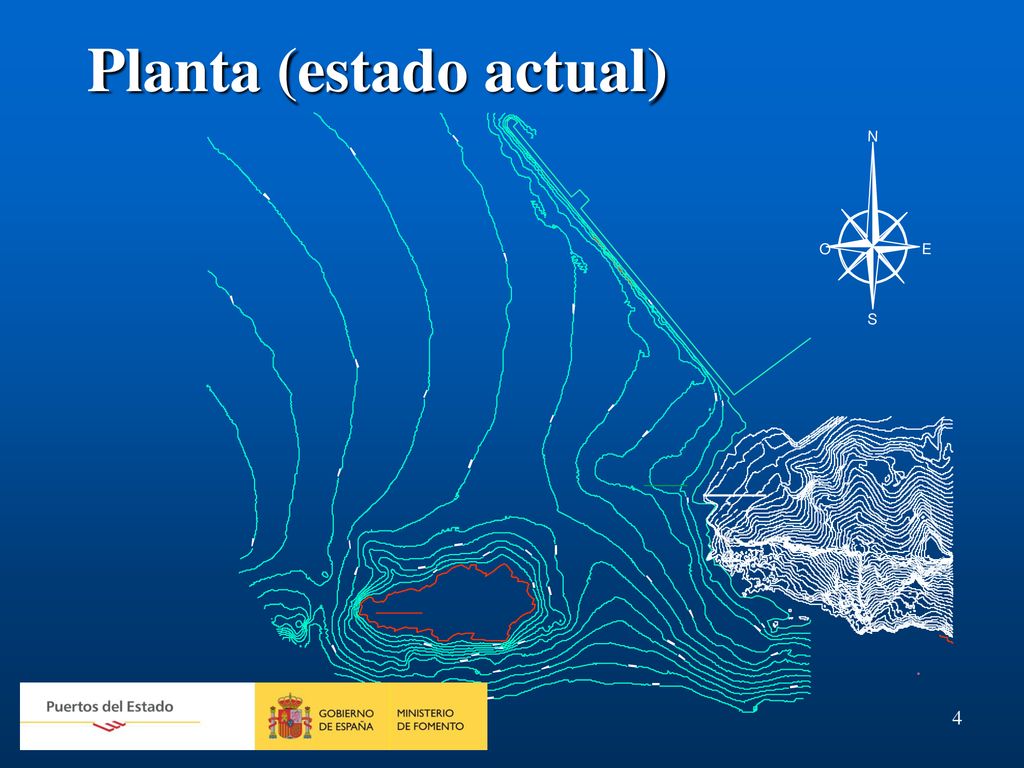 Planta (estado actual)

N
O
E
S

Puertos del Estado

GOBIERNO DE ESPAÑA

MINISTERIO DE FOMENTO

4